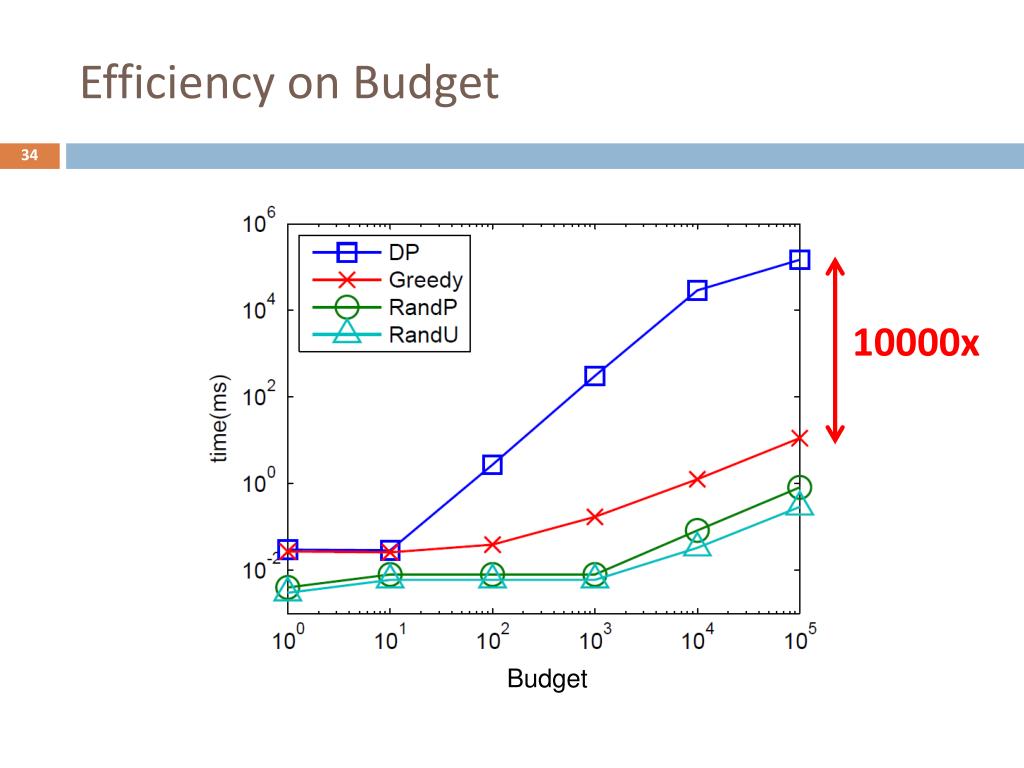 Efficiency on Budget

34

$10^6$
$10^4$
$10^2$
$10^0$
$10^{-2}$

time(ms)

DP
Greedy
RandP
RandU

10000x

$10^0$ $10^1$ $10^2$ $10^3$ $10^4$ $10^5$

Budget